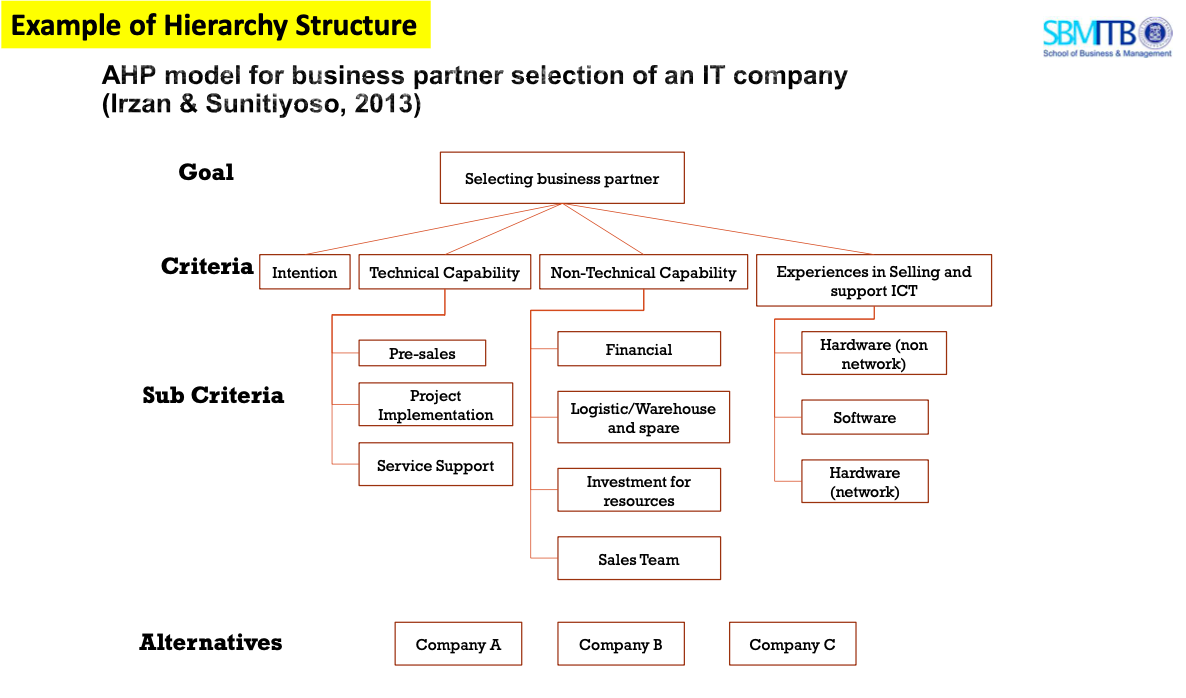 Example of Hierarchy Structure

SBMITB
School of Business & Management

AHP model for business partner selection of an IT company (Irzan & Sunitiyoso, 2013)

Goal

Selecting business partner

Criteria

Intention

Technical Capability

Non-Technical Capability

Experiences in Selling and support ICT

Sub Criteria

Pre-sales

Project Implementation

Service Support

Financial

Logistic/Warehouse and spare

Investment for resources

Sales Team

Hardware (non network)

Software

Hardware (network)

Alternatives

Company A

Company B

Company C